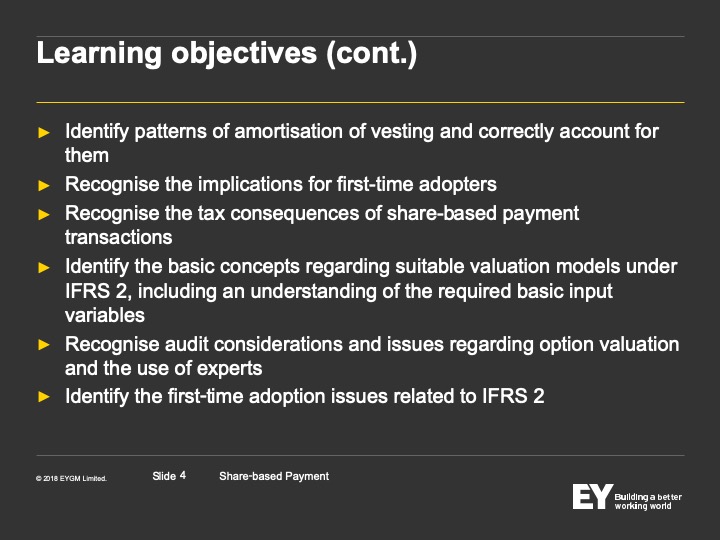 Learning objectives (cont.)

► Identify patterns of amortisation of vesting and correctly account for them
► Recognise the implications for first-time adopters
► Recognise the tax consequences of share-based payment transactions
► Identify the basic concepts regarding suitable valuation models under IFRS 2, including an understanding of the required basic input variables
► Recognise audit considerations and issues regarding option valuation and the use of experts
► Identify the first-time adoption issues related to IFRS 2

© 2018 EYGM Limited. Slide 4 Share-based Payment

EY Building a better working world